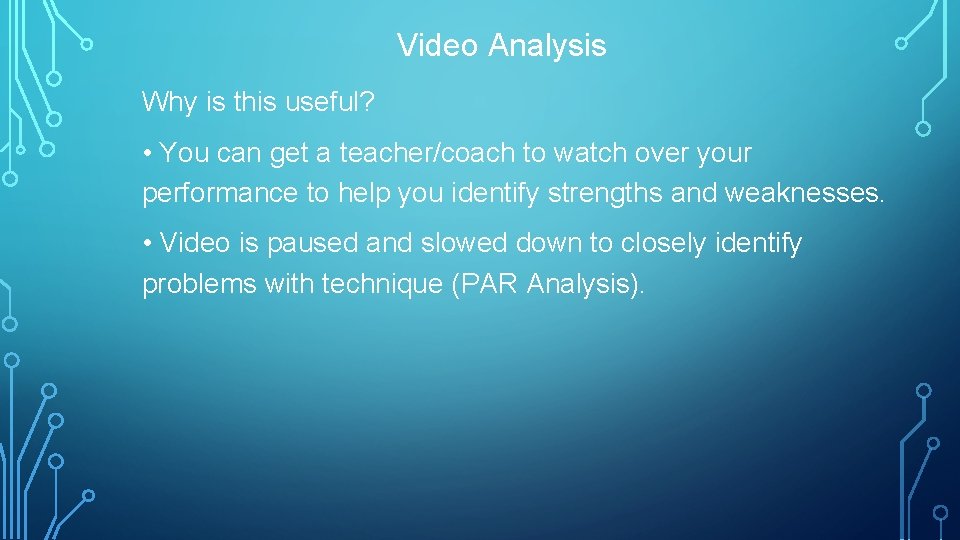 Video Analysis

Why is this useful?

• You can get a teacher/coach to watch over your performance to help you identify strengths and weaknesses.

• Video is paused and slowed down to closely identify problems with technique (PAR Analysis).